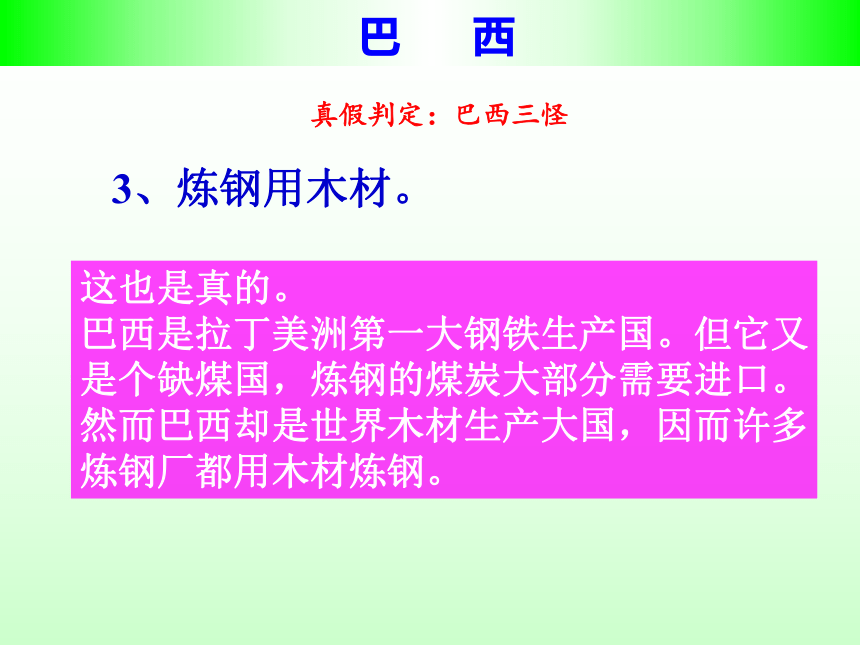 巴 西

真假判定：巴西三怪

3、炼钢用木材。

这也是真的。
巴西是拉丁美洲第一大钢铁生产国。但它又是个缺煤国，炼钢的煤炭大部分需要进口。然而巴西却是世界木材生产大国，因而许多炼钢厂都用木材炼钢。